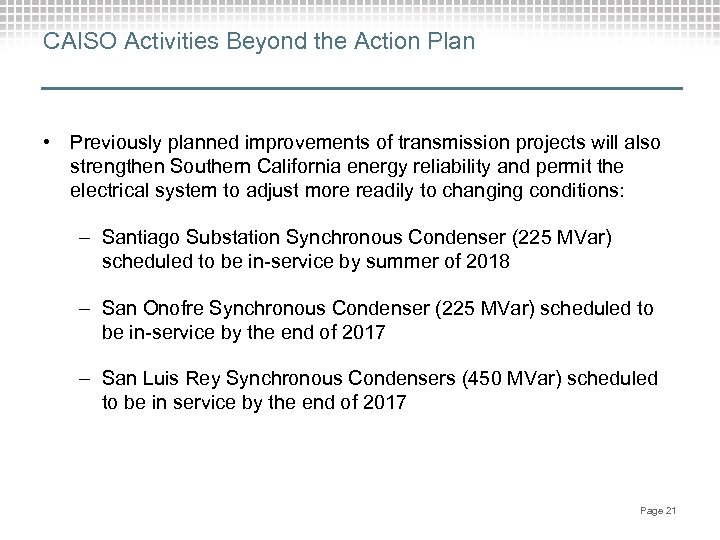 CAISO Activities Beyond the Action Plan

• Previously planned improvements of transmission projects will also strengthen Southern California energy reliability and permit the electrical system to adjust more readily to changing conditions:

– Santiago Substation Synchronous Condenser (225 MVar) scheduled to be in-service by summer of 2018

– San Onofre Synchronous Condenser (225 MVar) scheduled to be in-service by the end of 2017

– San Luis Rey Synchronous Condensers (450 MVar) scheduled to be in service by the end of 2017

Page 21